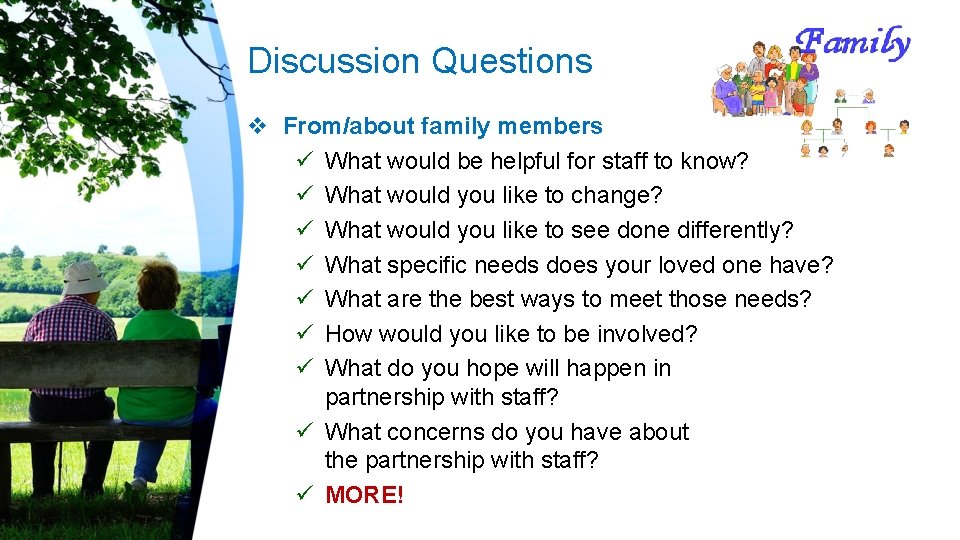 Discussion Questions

Family

❖ From/about family members
✓ What would be helpful for staff to know?
✓ What would you like to change?
✓ What would you like to see done differently?
✓ What specific needs does your loved one have?
✓ What are the best ways to meet those needs?
✓ How would you like to be involved?
✓ What do you hope will happen in partnership with staff?
✓ What concerns do you have about the partnership with staff?
✓ MORE!